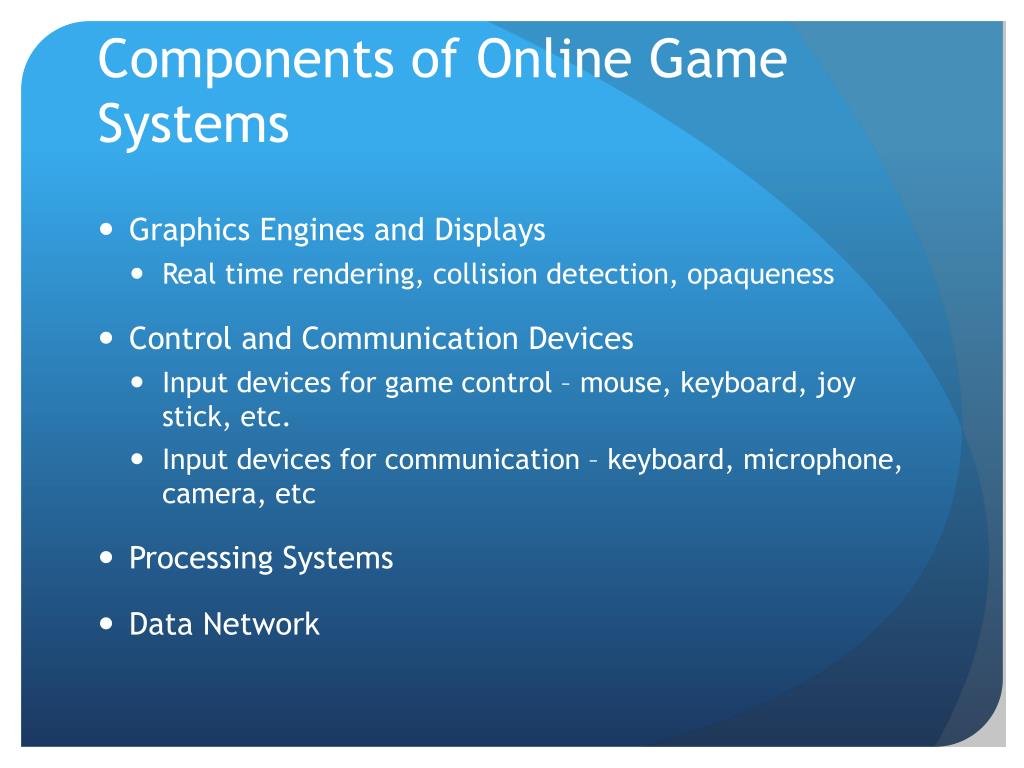 Components of Online Game Systems

- Graphics Engines and Displays
  - Real time rendering, collision detection, opaqueness
- Control and Communication Devices
  - Input devices for game control – mouse, keyboard, joy stick, etc.
  - Input devices for communication – keyboard, microphone, camera, etc
- Processing Systems
- Data Network